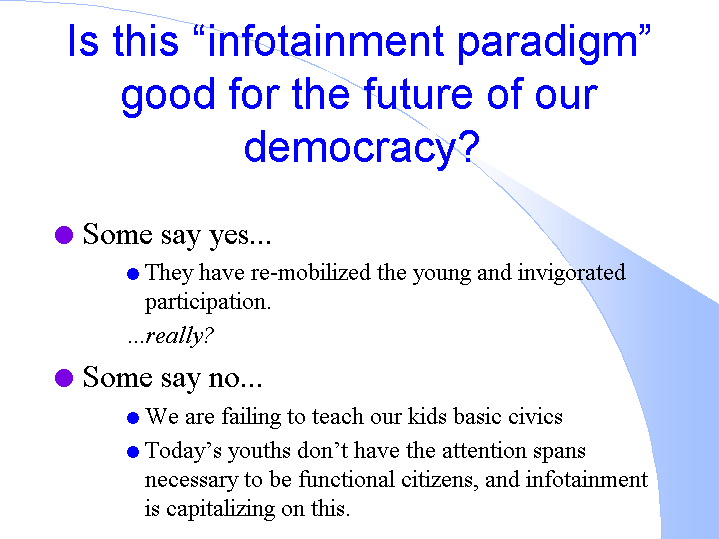 Is this “infotainment paradigm” good for the future of our democracy?

Some say yes...

They have re-mobilized the young and invigorated participation.

...really?

Some say no...

We are failing to teach our kids basic civics

Today’s youths don’t have the attention spans necessary to be functional citizens, and infotainment is capitalizing on this.